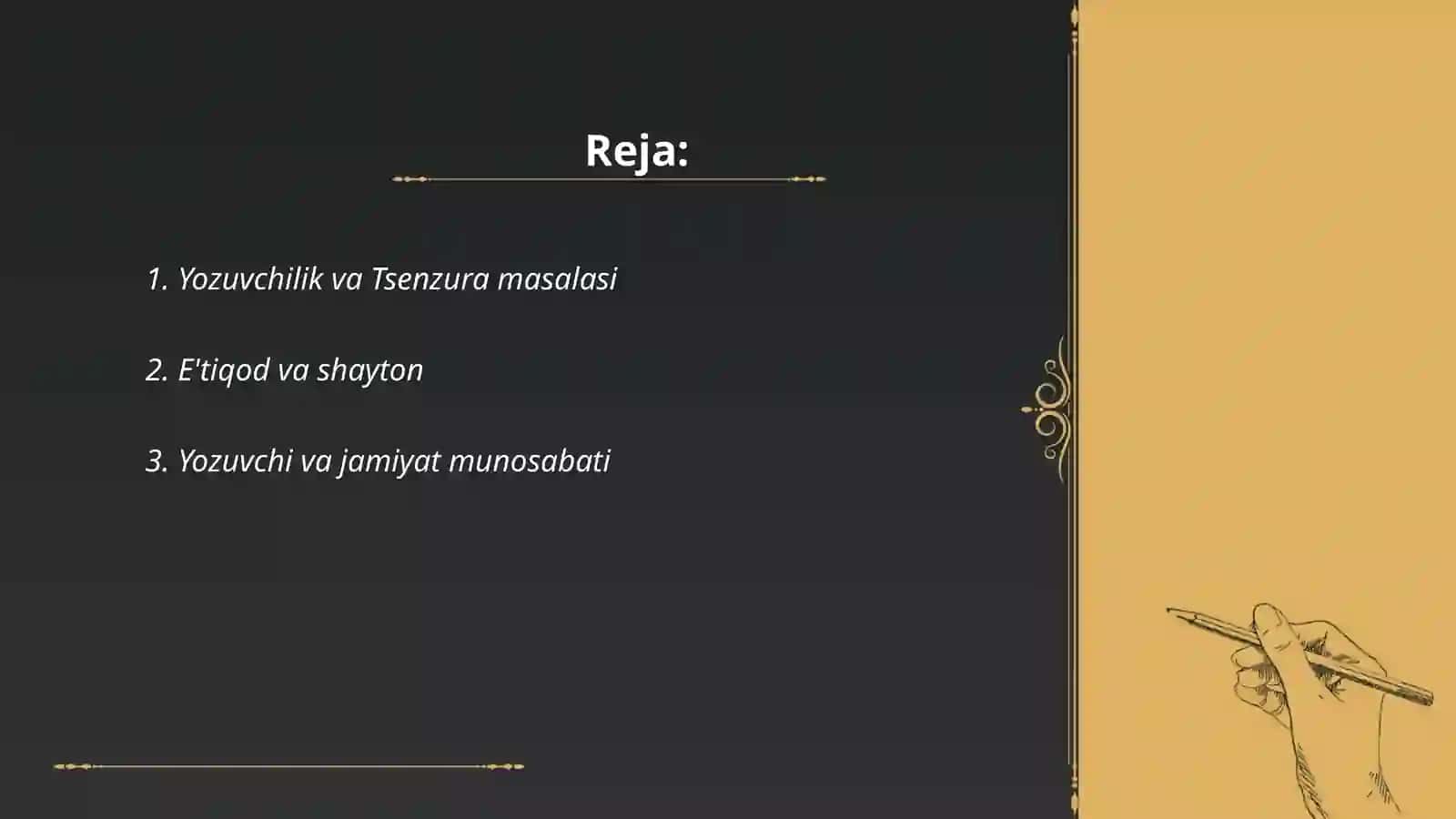 Reja:

1. Yozuvchilik va Tsenzura masalasi

2. E'tiqod va shayton

3. Yozuvchi va jamiyat munosabati